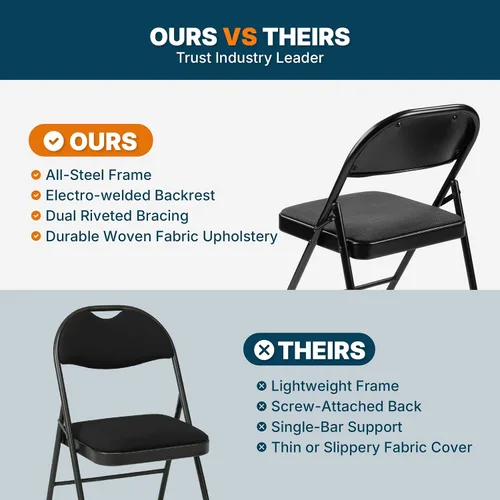 OURS VS THEIRS
Trust Industry Leader

OURS
All-Steel Frame
Electro-welded Backrest
Dual Riveted Bracing
Durable Woven Fabric Upholstery

THEIRS
Lightweight Frame
Screw-Attached Back
Single-Bar Support
Thin or Slippery Fabric Cover